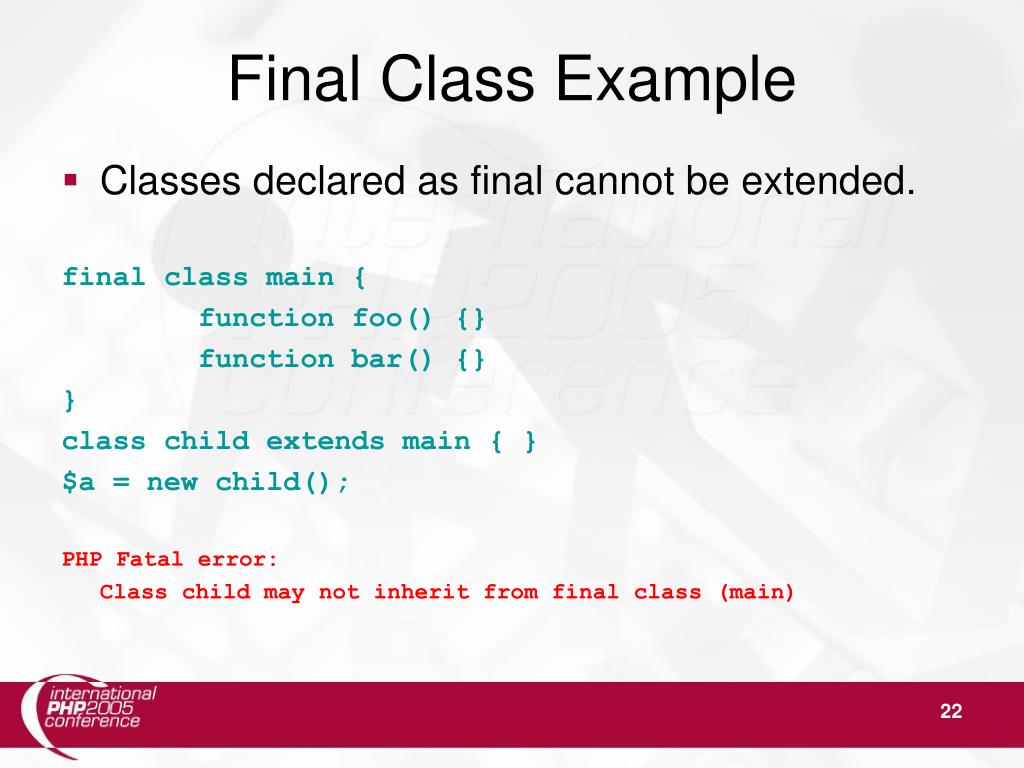 Final Class Example

▪ Classes declared as final cannot be extended.

final class main {
    function foo() {}
    function bar() {}
}
class child extends main { }
$a = new child();

PHP Fatal error:
  Class child may not inherit from final class (main)

international PHP2005 conference

22